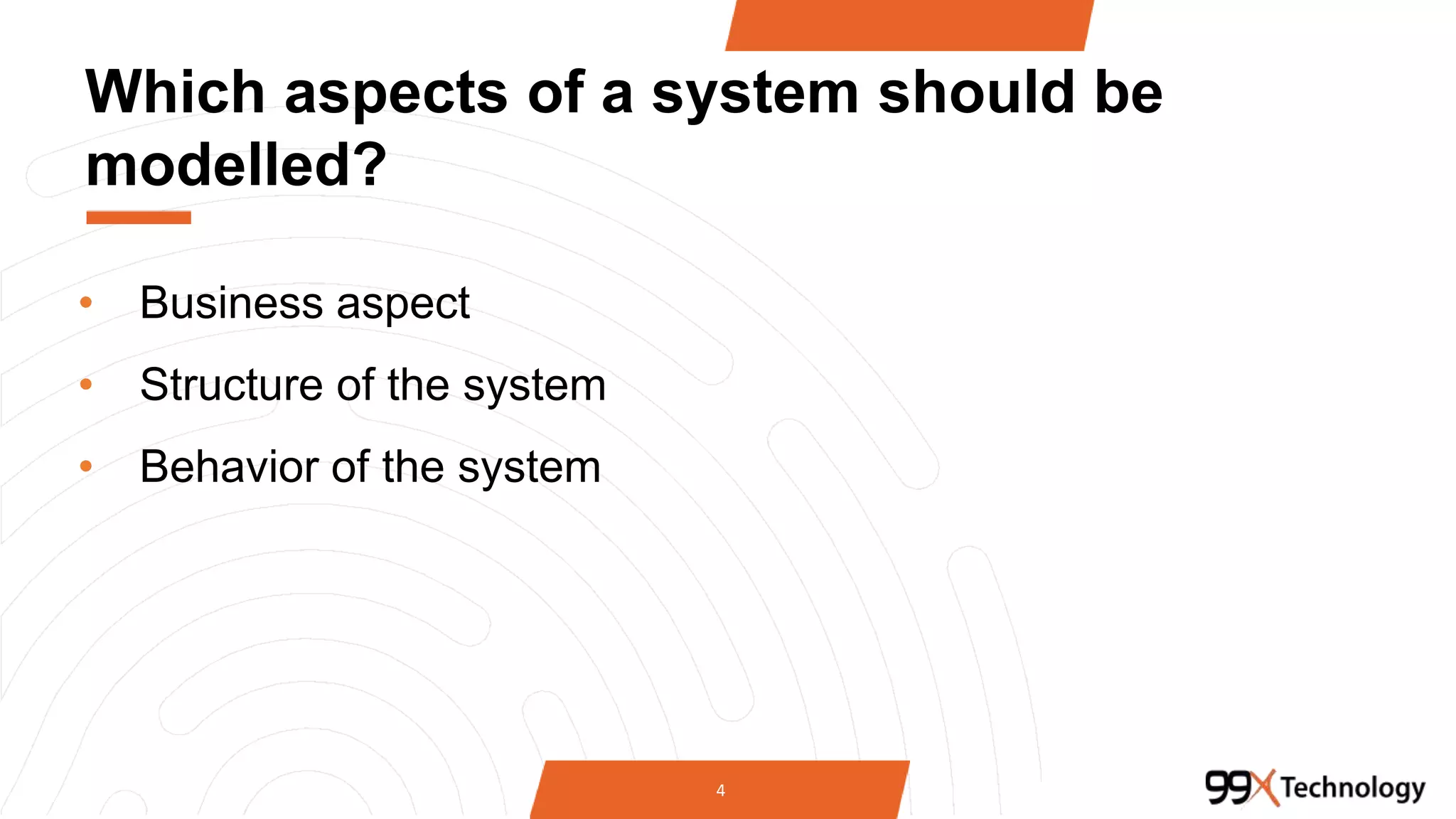 Which aspects of a system should be modelled?

• Business aspect
• Structure of the system
• Behavior of the system

4

99X Technology